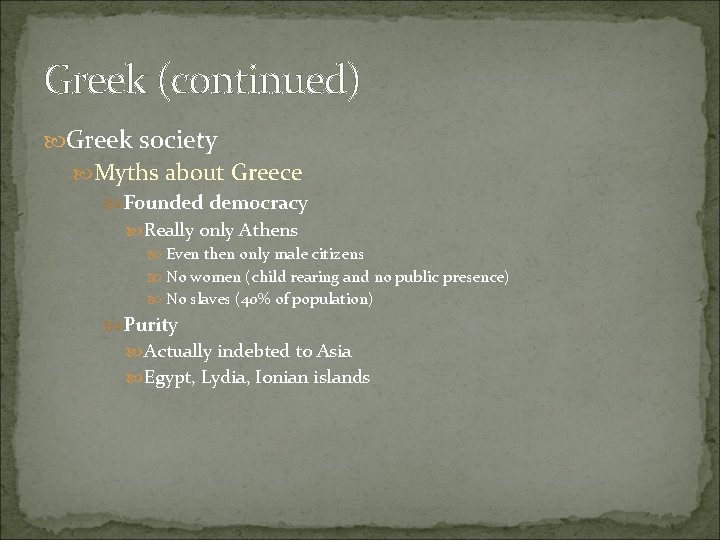 Greek (continued)

Greek society

Myths about Greece

Founded democracy

Really only Athens

Even then only male citizens

No women (child rearing and no public presence)

No slaves (40% of population)

Purity

Actually indebted to Asia

Egypt, Lydia, Ionian islands